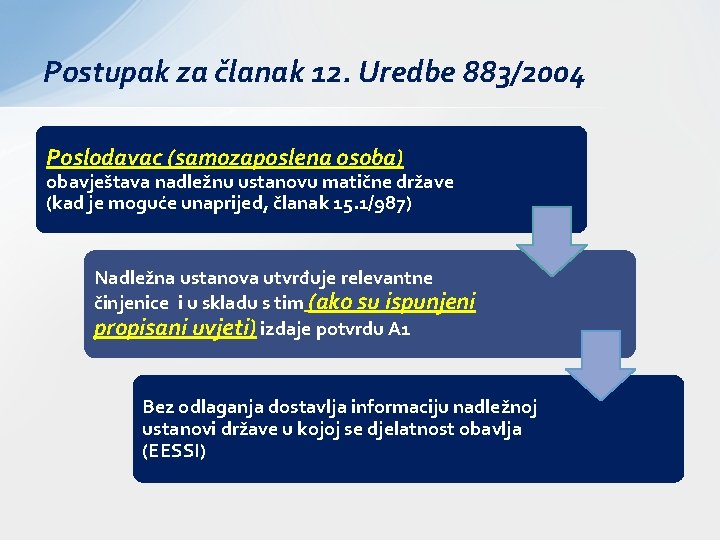 Postupak za članak 12. Uredbe 883/2004

Poslodavac (samozaposlena osoba) obavještava nadležnu ustanovu matične države (kad je moguće unaprijed, članak 15.1/987)

Nadležna ustanova utvrđuje relevantne činjenice i u skladu s tim (ako su ispunjeni propisani uvjeti) izdaje potvrdu A1

Bez odlaganja dostavlja informaciju nadležnoj ustanovi države u kojoj se djelatnost obavlja (EESSI)